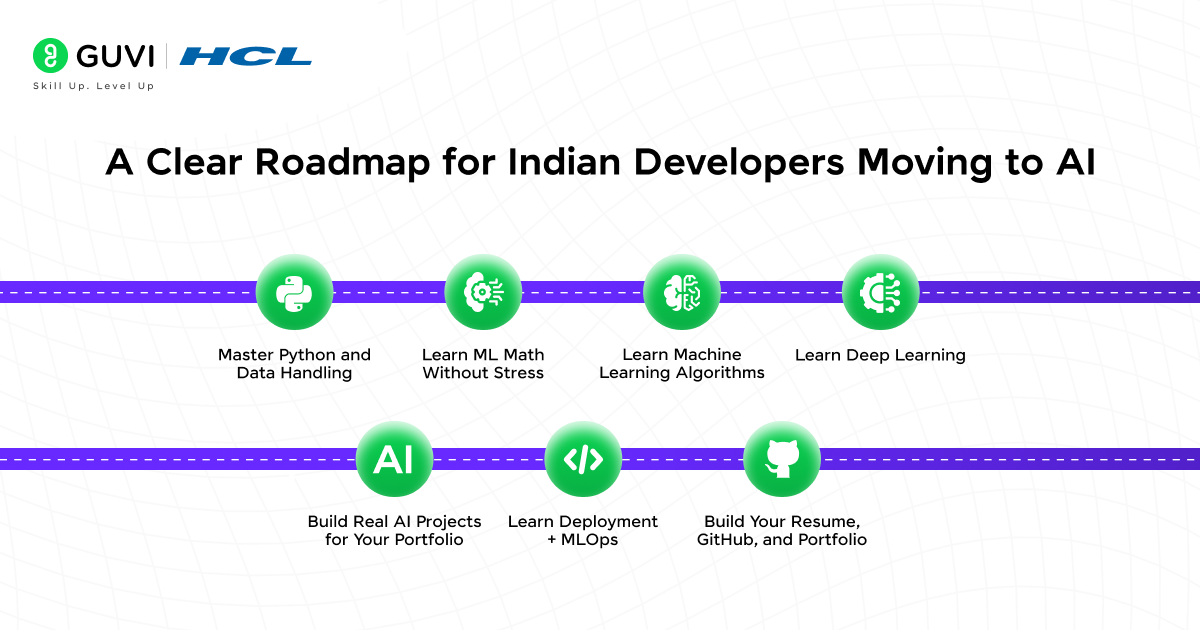 GUVI | HCL
Skill Up. Level Up

A Clear Roadmap for Indian Developers Moving to AI

Master Python and Data Handling

Learn ML Math Without Stress

Learn Machine Learning Algorithms

Learn Deep Learning

AI

Build Real AI Projects for Your Portfolio

</>

Learn Deployment + MLOps

Build Your Resume, GitHub, and Portfolio